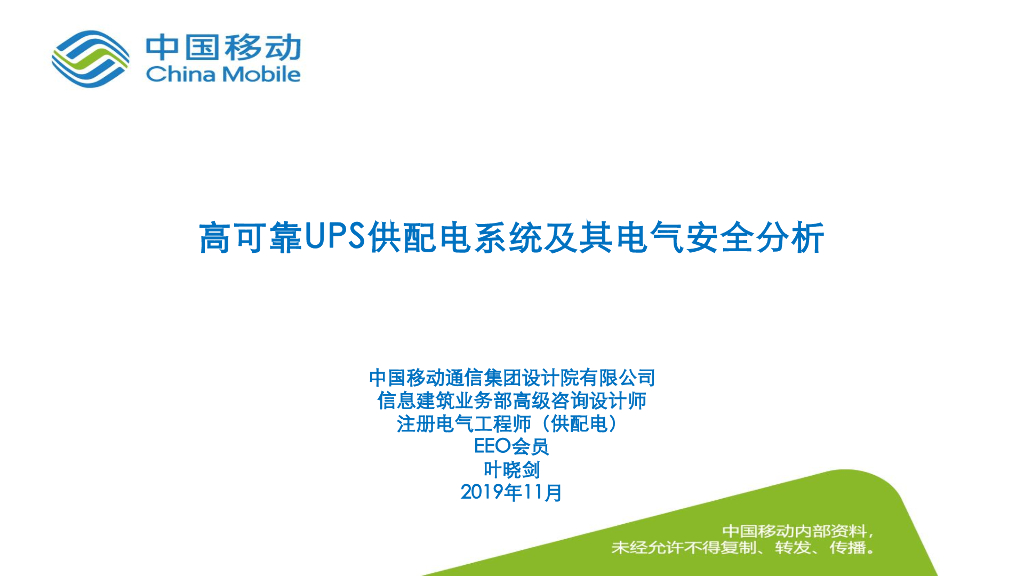 中国移动
China Mobile

高可靠UPS供配电系统及其电气安全分析

中国移动通信集团设计院有限公司
信息建筑业务部高级咨询设计师
注册电气工程师（供配电）
EEO会员
叶晓剑
2019年11月

中国移动内部资料，
未经允许不得复制、转发、传播。